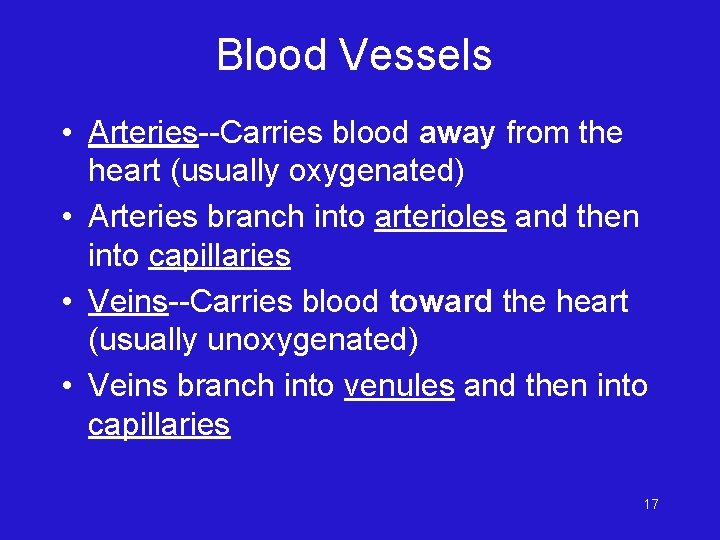 Blood Vessels

• Arteries--Carries blood away from the heart (usually oxygenated)
• Arteries branch into arterioles and then into capillaries
• Veins--Carries blood toward the heart (usually unoxygenated)
• Veins branch into venules and then into capillaries

17